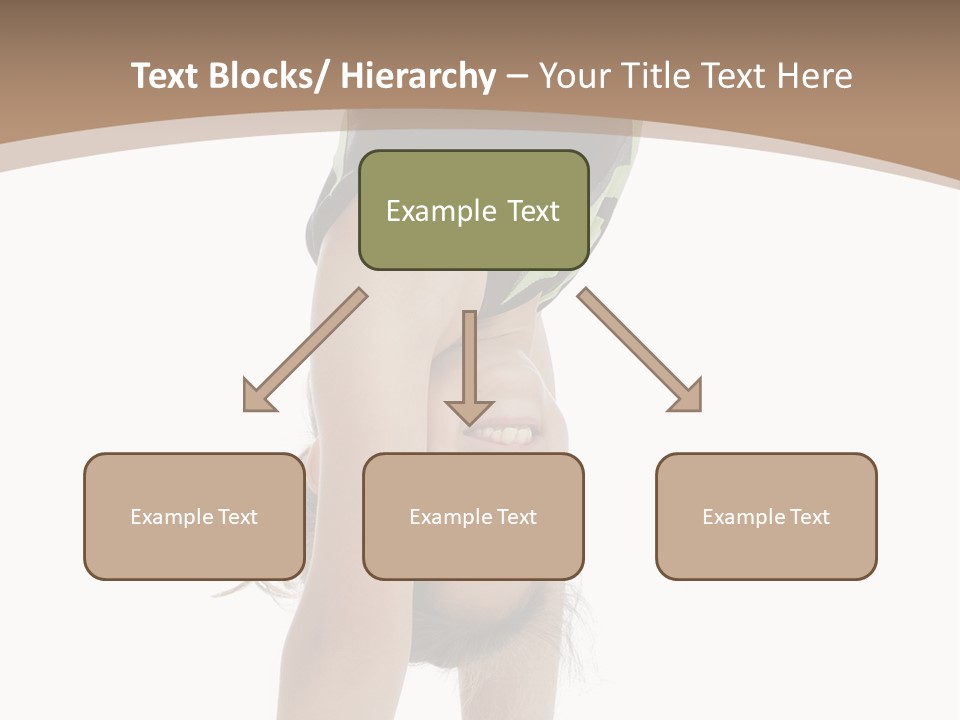 Text Blocks/ Hierarchy – Your Title Text Here

Example Text

Example Text

Example Text

Example Text